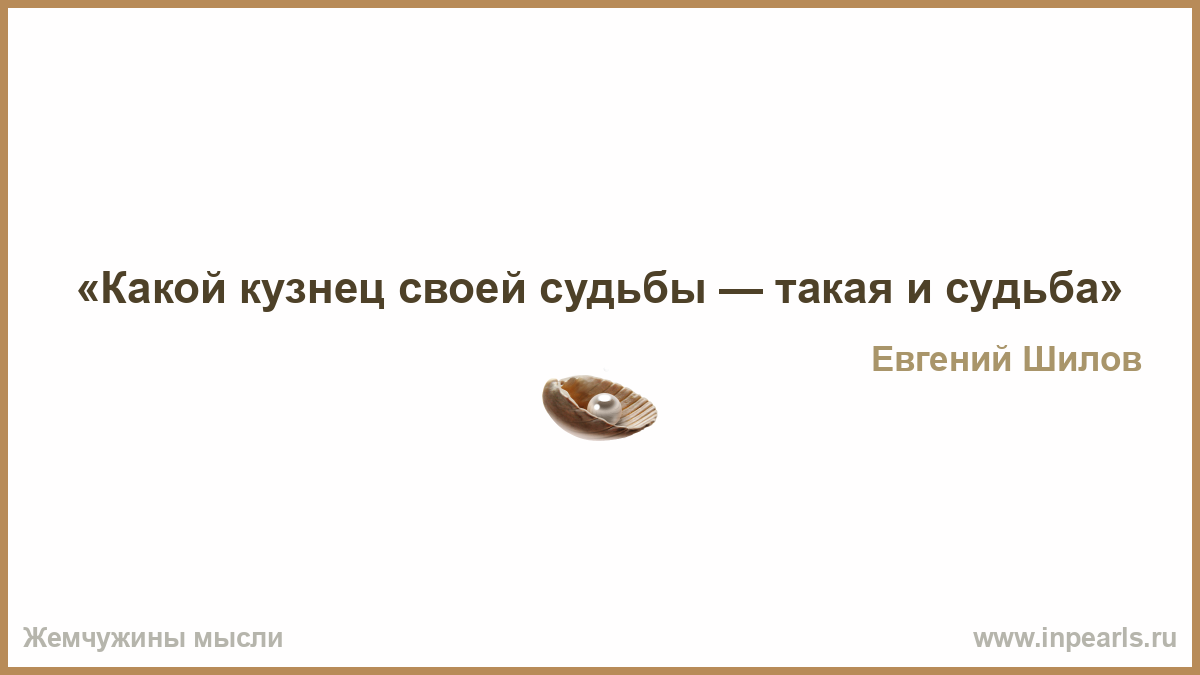 «Какой кузнец своей судьбы — такая и судьба»

Евгений Шилов

Жемчужины мысли

www.inpearls.ru